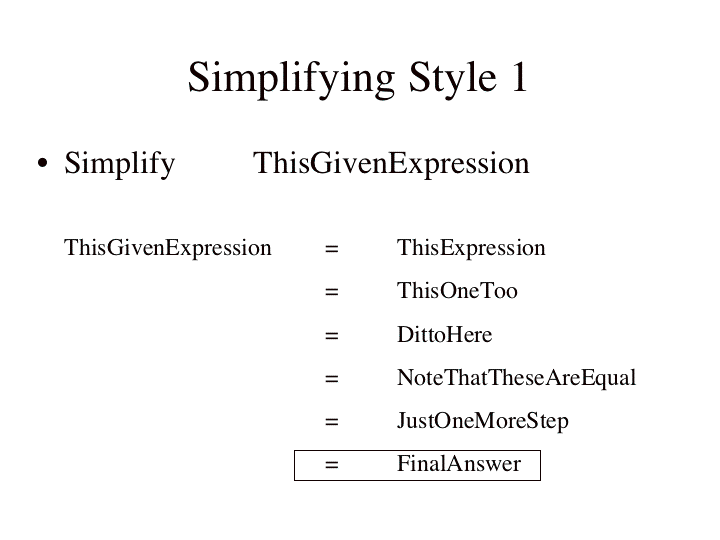 Simplifying Style 1

• Simplify ThisGivenExpression

ThisGivenExpression = ThisExpression
= ThisOneToo
= DittoHere
= NoteThatTheseAreEqual
= JustOneMoreStep
= FinalAnswer